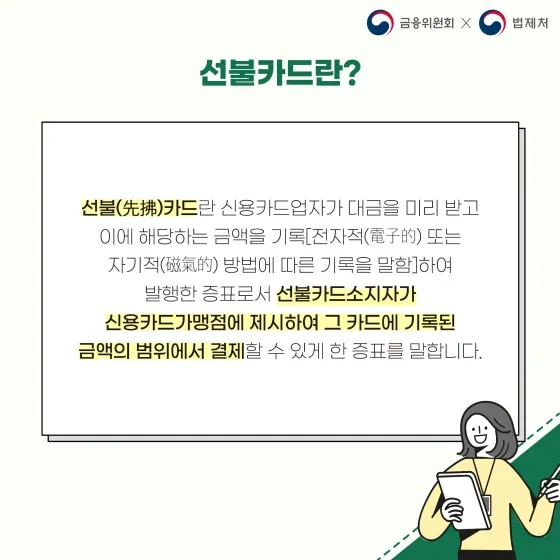 금융위원회 × 법제처

선불카드란?

선불(先拂)카드란 신용카드업자가 대금을 미리 받고 이에 해당하는 금액을 기록[전자적(電子的) 또는 자기적(磁氣的) 방법에 따른 기록을 말함]하여 발행한 증표로서 선불카드소지자가 신용카드가맹점에 제시하여 그 카드에 기록된 금액의 범위에서 결제할 수 있게 한 증표를 말합니다.